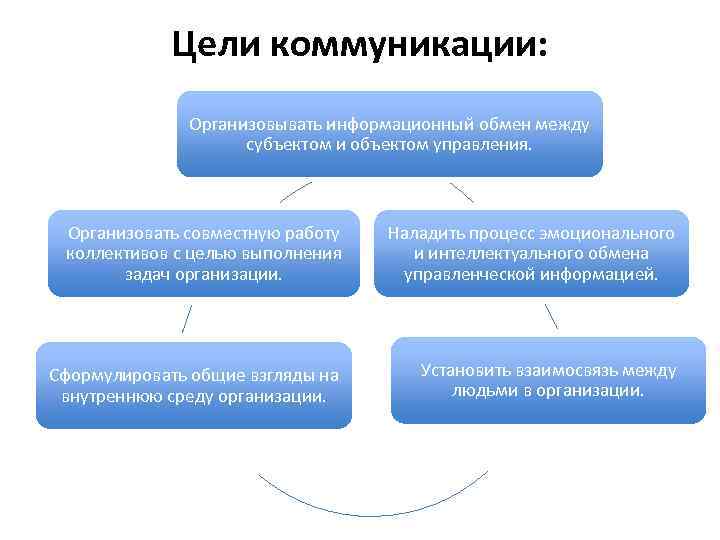 Цели коммуникации:

Организовывать информационный обмен между субъектом и объектом управления.

Организовать совместную работу коллективов с целью выполнения задач организации.

Наладить процесс эмоционального и интеллектуального обмена управленческой информацией.

Сформулировать общие взгляды на внутреннюю среду организации.

Установить взаимосвязь между людьми в организации.